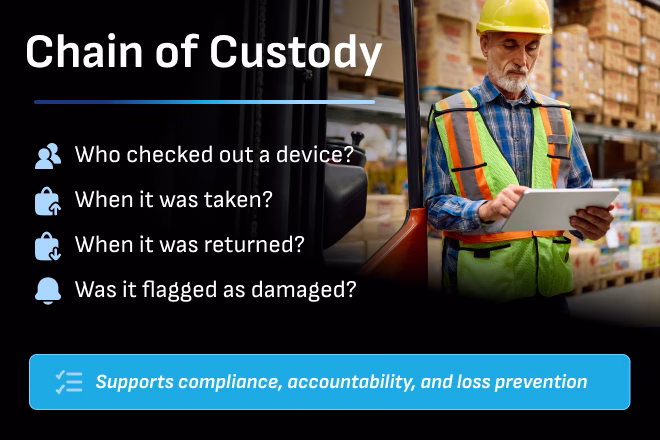 Chain of Custody

Who checked out a device?

When it was taken?

When it was returned?

Was it flagged as damaged?

Supports compliance, accountability, and loss prevention